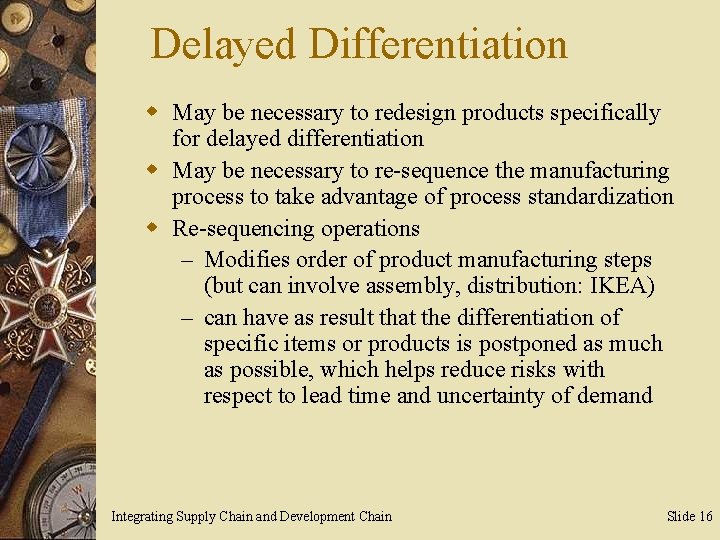 Delayed Differentiation

- May be necessary to redesign products specifically for delayed differentiation
- May be necessary to re-sequence the manufacturing process to take advantage of process standardization
- Re-sequencing operations
  – Modifies order of product manufacturing steps (but can involve assembly, distribution: IKEA)
  – can have as result that the differentiation of specific items or products is postponed as much as possible, which helps reduce risks with respect to lead time and uncertainty of demand

Integrating Supply Chain and Development Chain

Slide 16